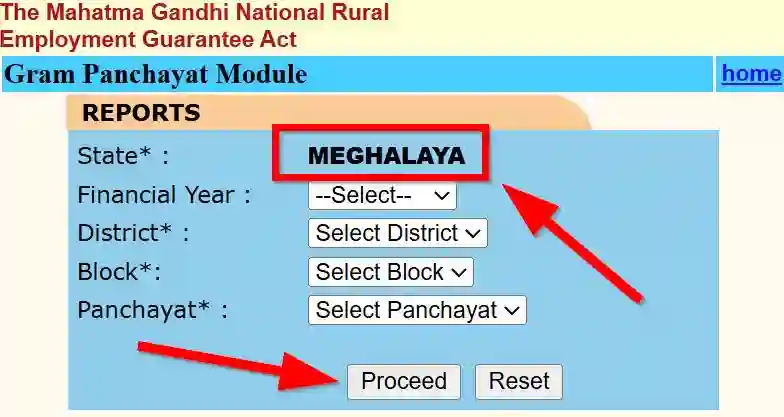 The Mahatma Gandhi National Rural Employment Guarantee Act

Gram Panchayat Module

home

REPORTS

State* : MEGHALAYA

Financial Year : --Select--

District* : Select District

Block*: Select Block

Panchayat* : Select Panchayat

Proceed Reset